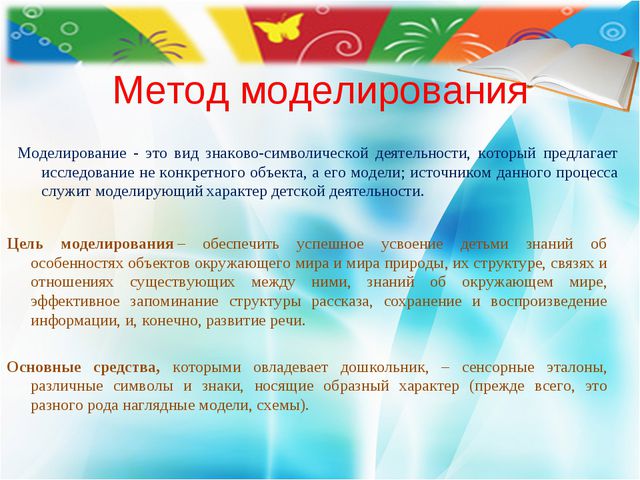 Метод моделирования

Моделирование - это вид знаково-символической деятельности, который предлагает исследование не конкретного объекта, а его модели; источником данного процесса служит моделирующий характер детской деятельности.

Цель моделирования – обеспечить успешное усвоение детьми знаний об особенностях объектов окружающего мира и мира природы, их структуре, связях и отношениях существующих между ними, знаний об окружающем мире, эффективное запоминание структуры рассказа, сохранение и воспроизведение информации, и, конечно, развитие речи.

Основные средства, которыми овладевает дошкольник, – сенсорные эталоны, различные символы и знаки, носящие образный характер (прежде всего, это разного рода наглядные модели, схемы).